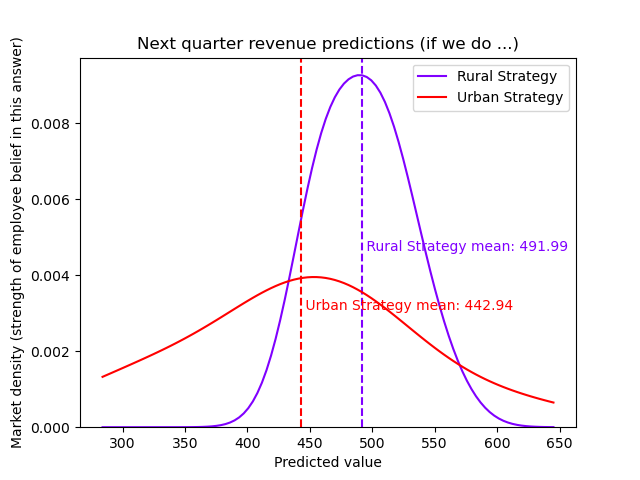 Next quarter revenue predictions (if we do ...)

Rural Strategy
Urban Strategy

Market density (strength of employee belief in this answer)

0.008
0.006
0.004
0.002
0.000

Rural Strategy mean: 491.99
Urban Strategy mean: 442.94

300 350 400 450 500 550 600 650

Predicted value